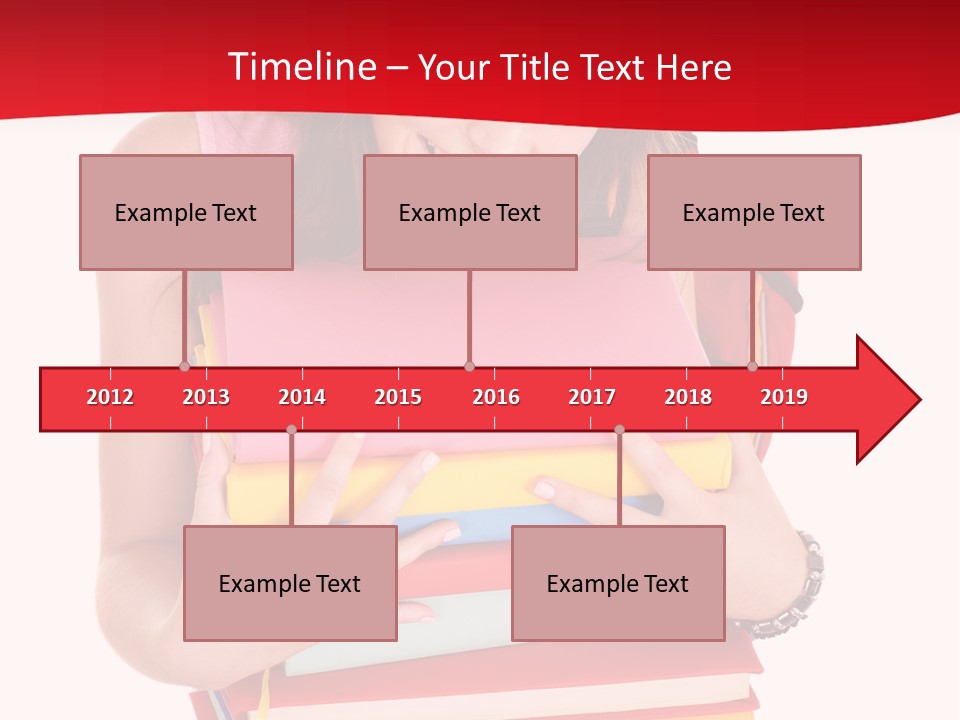 Timeline – Your Title Text Here

Example Text

Example Text

Example Text

2012 2013 2014 2015 2016 2017 2018 2019

Example Text

Example Text